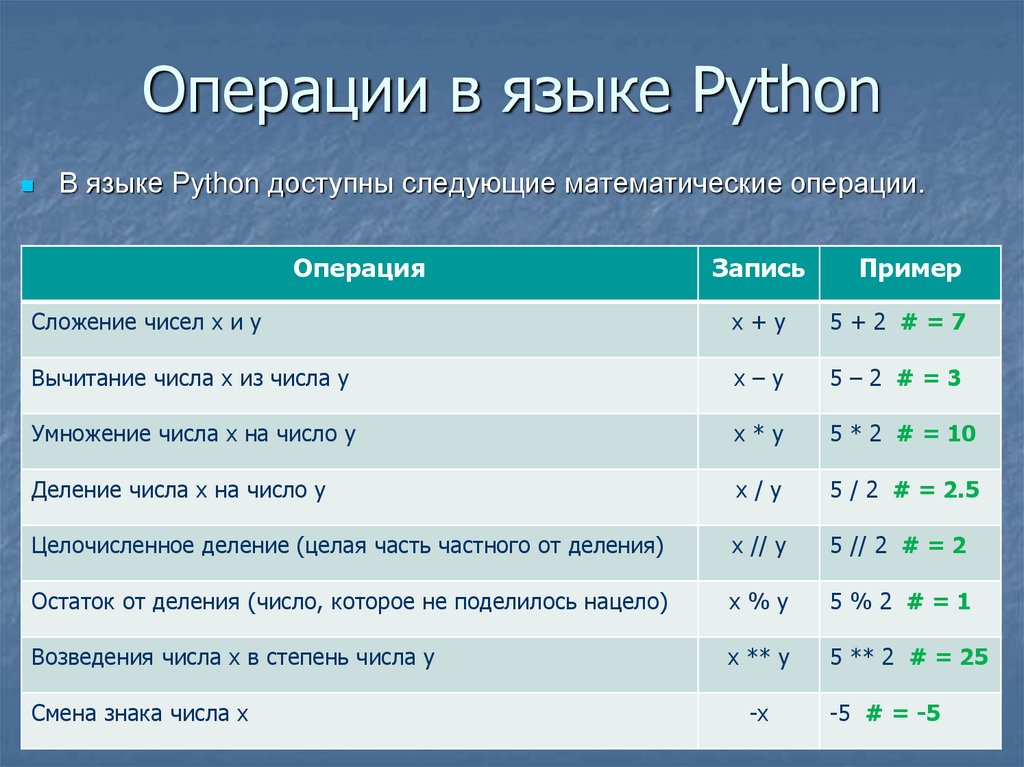 Операции в языке Python

В языке Python доступны следующие математические операции.

| Операция | Запись | Пример |
|---|---|---|
| Сложение чисел x и y | x + y | 5 + 2 # = 7 |
| Вычитание числа x из числа y | x – y | 5 – 2 # = 3 |
| Умножение числа x на число y | x * y | 5 * 2 # = 10 |
| Деление числа x на число y | x / y | 5 / 2 # = 2.5 |
| Целочисленное деление (целая часть частного от деления) | x // y | 5 // 2 # = 2 |
| Остаток от деления (число, которое не поделилось нацело) | x % y | 5 % 2 # = 1 |
| Возведения числа x в степень числа y | x ** y | 5 ** 2 # = 25 |
| Смена знака числа x | -x | -5 # = -5 |